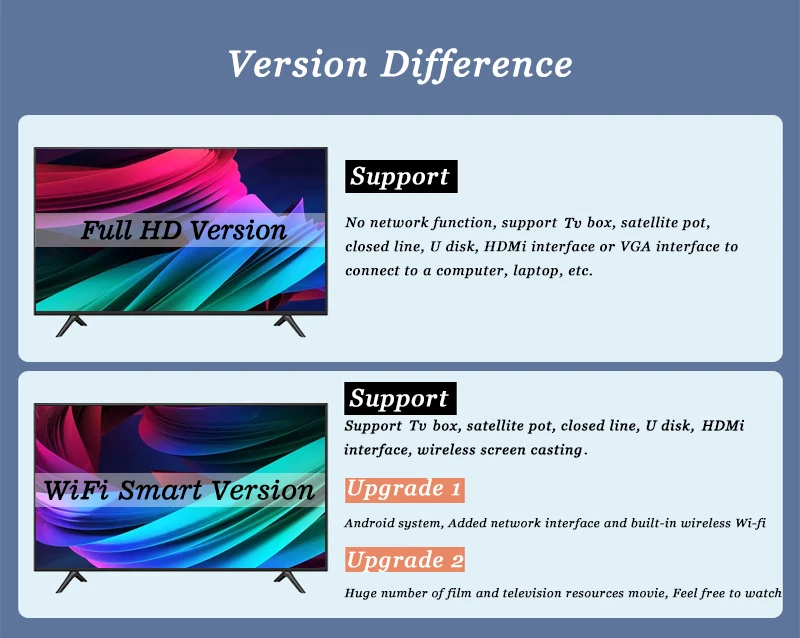 Version Difference

Full HD Version

Support

No network function, support Tv box, satellite pot, closed line, U disk, HDMi interface or VGA interface to connect to a computer, laptop, etc.

WiFi Smart Version

Support

Support Tv box, satellite pot, closed line, U disk, HDMi interface, wireless screen casting.

Upgrade 1

Android system, Added network interface and built-in wireless Wi-fi

Upgrade 2

Huge number of film and television resources movie, Feel free to watch